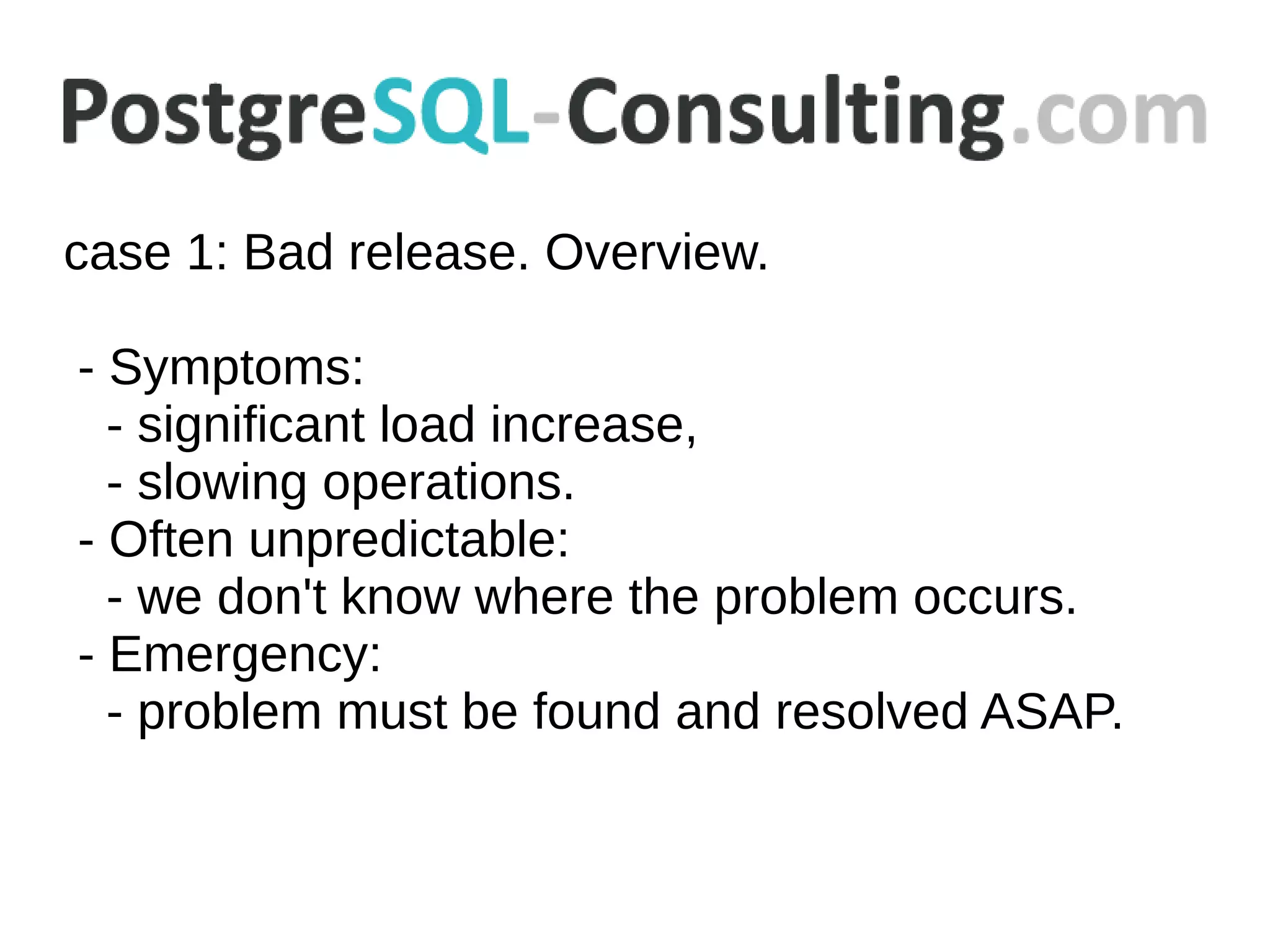 PostgreSQL-Consulting.com

case 1: Bad release. Overview.

- Symptoms:
  - significant load increase,
  - slowing operations.
- Often unpredictable:
  - we don't know where the problem occurs.
- Emergency:
  - problem must be found and resolved ASAP.